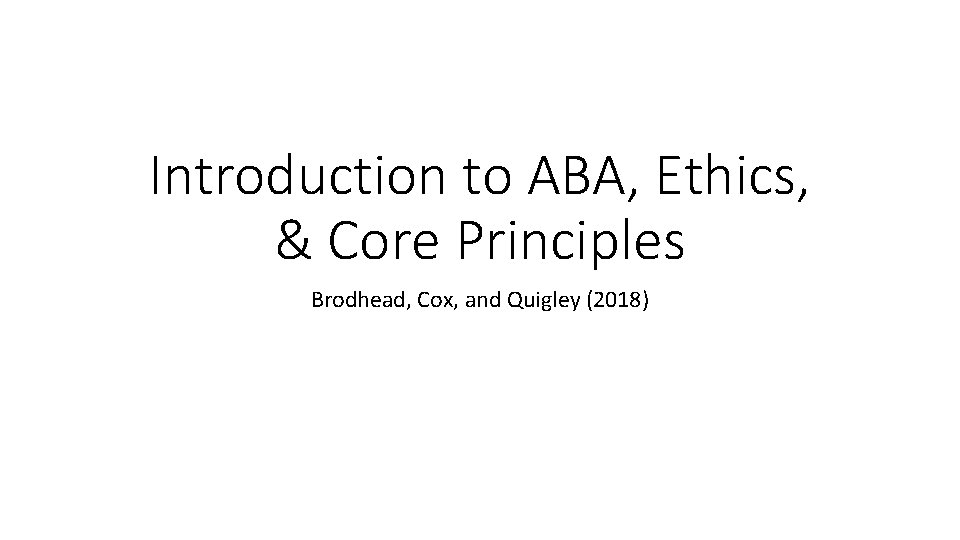 Introduction to ABA, Ethics, & Core Principles

Brodhead, Cox, and Quigley (2018)